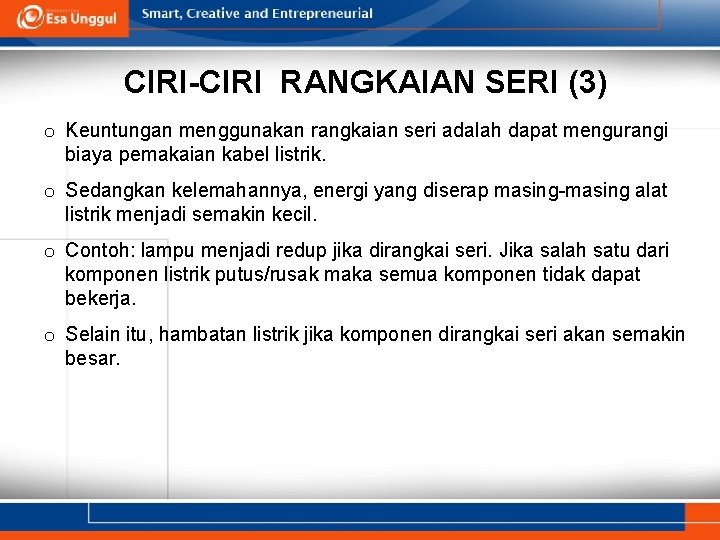 Esa Unggul

Smart, Creative and Entrepreneurial

CIRI-CIRI RANGKAIAN SERI (3)

o Keuntungan menggunakan rangkaian seri adalah dapat mengurangi biaya pemakaian kabel listrik.

o Sedangkan kelemahannya, energi yang diserap masing-masing alat listrik menjadi semakin kecil.

o Contoh: lampu menjadi redup jika dirangkai seri. Jika salah satu dari komponen listrik putus/rusak maka semua komponen tidak dapat bekerja.

o Selain itu, hambatan listrik jika komponen dirangkai seri akan semakin besar.